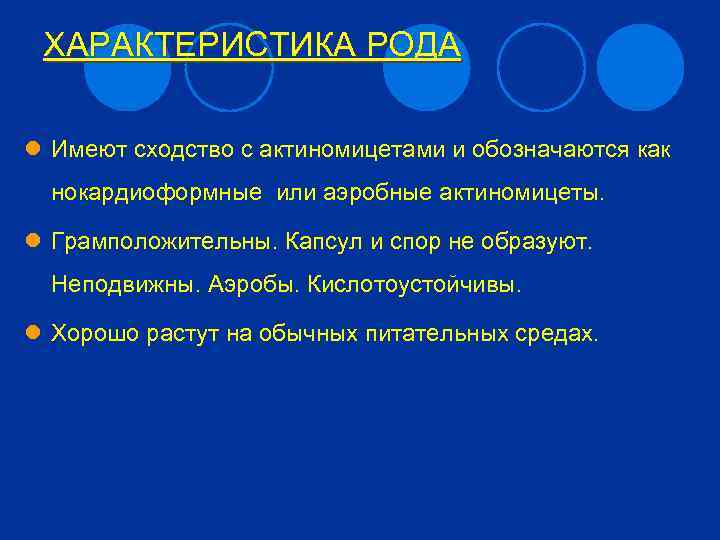 ХАРАКТЕРИСТИКА РОДА

Имеют сходство с актиномицетами и обозначаются как нокардиоформные или аэробные актиномицеты.

Грамположительны. Капсул и спор не образуют. Неподвижны. Аэробы. Кислотоустойчивы.

Хорошо растут на обычных питательных средах.